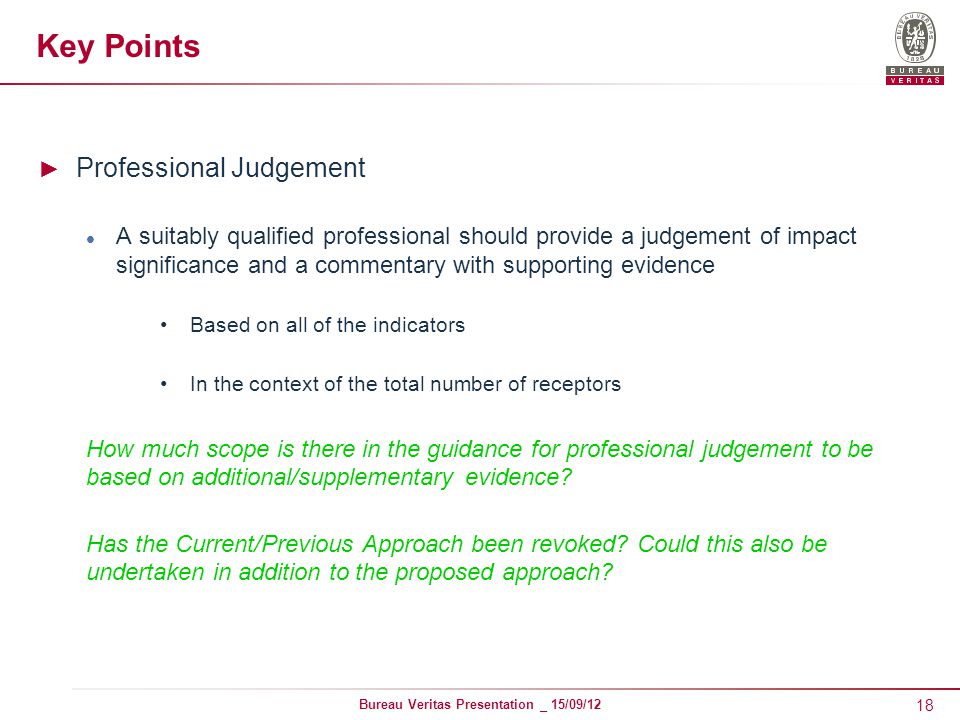 Key Points

BUREAU VERITAS 1828

BUREAU VERITAS

► Professional Judgement

● A suitably qualified professional should provide a judgement of impact significance and a commentary with supporting evidence

• Based on all of the indicators

• In the context of the total number of receptors

How much scope is there in the guidance for professional judgement to be based on additional/supplementary evidence?

Has the Current/Previous Approach been revoked? Could this also be undertaken in addition to the proposed approach?

Bureau Veritas Presentation _ 15/09/12

18